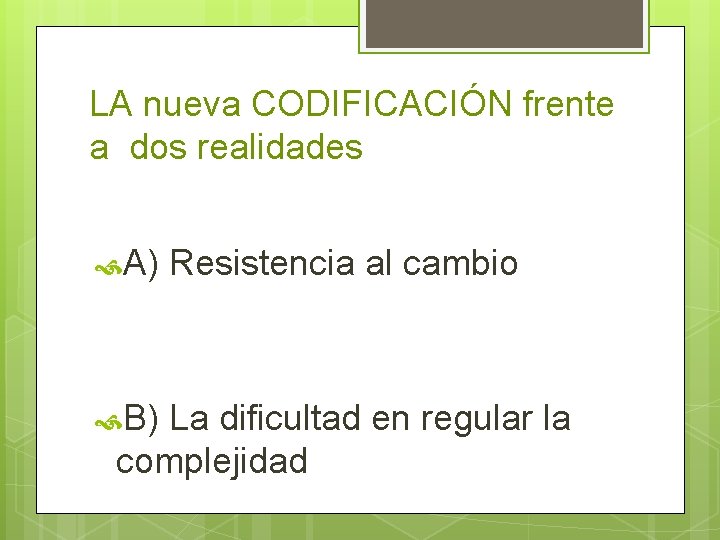 LA nueva CODIFICACIÓN frente a dos realidades

A) Resistencia al cambio

B) La dificultad en regular la complejidad